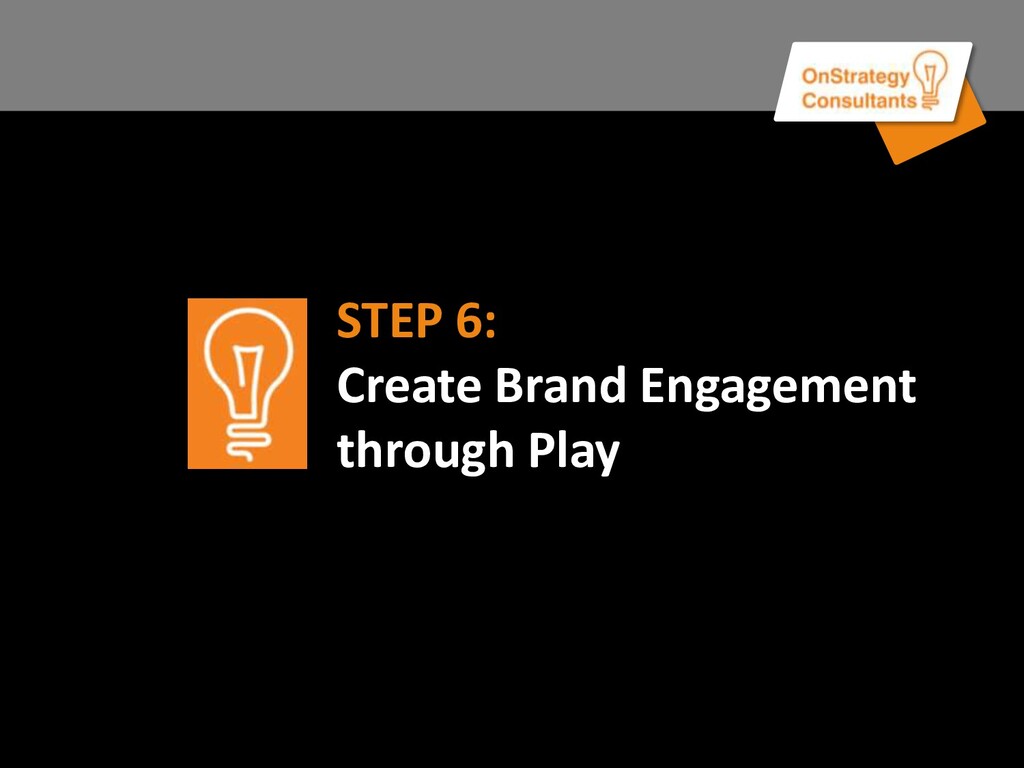 OnStrategy Consultants

STEP 6:
Create Brand Engagement through Play